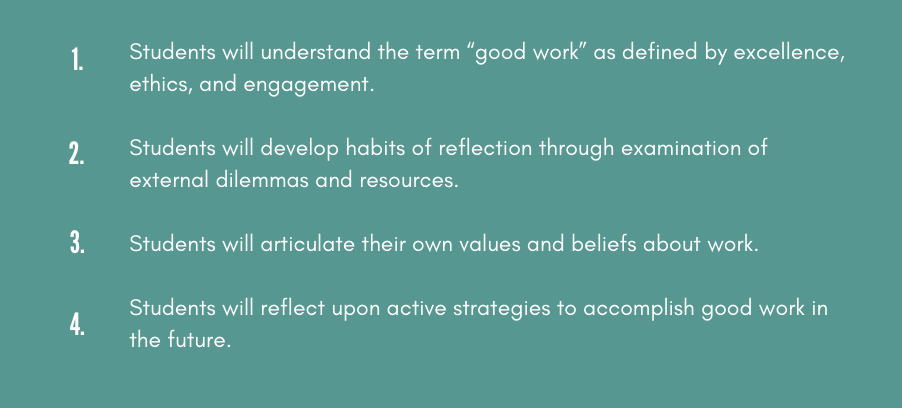 1. Students will understand the term “good work” as defined by excellence, ethics, and engagement.

2. Students will develop habits of reflection through examination of external dilemmas and resources.

3. Students will articulate their own values and beliefs about work.

4. Students will reflect upon active strategies to accomplish good work in the future.